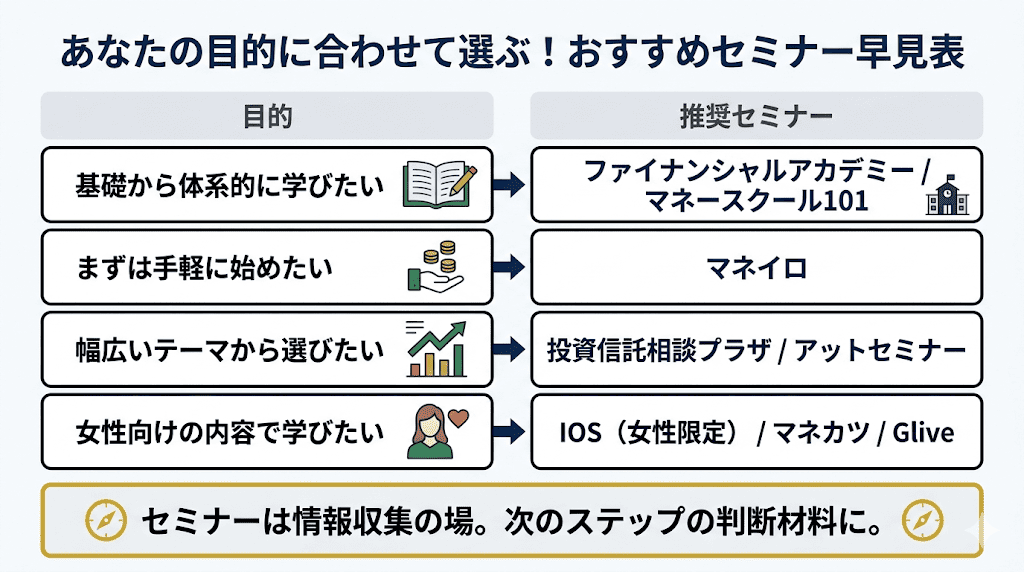 あなたの目的に合わせて選ぶ！おすすめセミナー早見表

| 目的 | 推奨セミナー |
|---|---|
| 基礎から体系的に学びたい | ファイナンシャルアカデミー / マネースクール101 |
| まずは手軽に始めたい | マネイロ |
| 幅広いテーマから選びたい | 投資信託相談プラザ / アットセミナー |
| 女性向けの内容で学びたい | IOS（女性限定） / マネカツ / Glive |

セミナーは情報収集の場。次のステップの判断材料に。